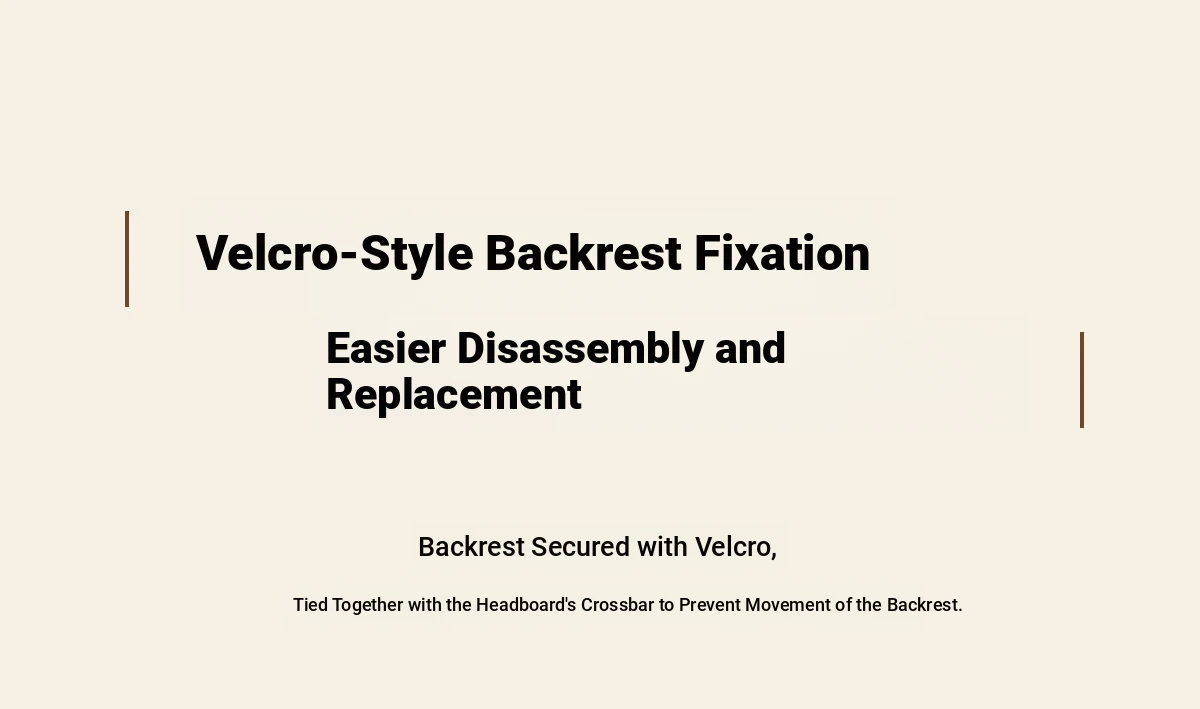 Velcro-Style Backrest Fixation

Easier Disassembly and Replacement

Backrest Secured with Velcro,

Tied Together with the Headboard's Crossbar to Prevent Movement of the Backrest.